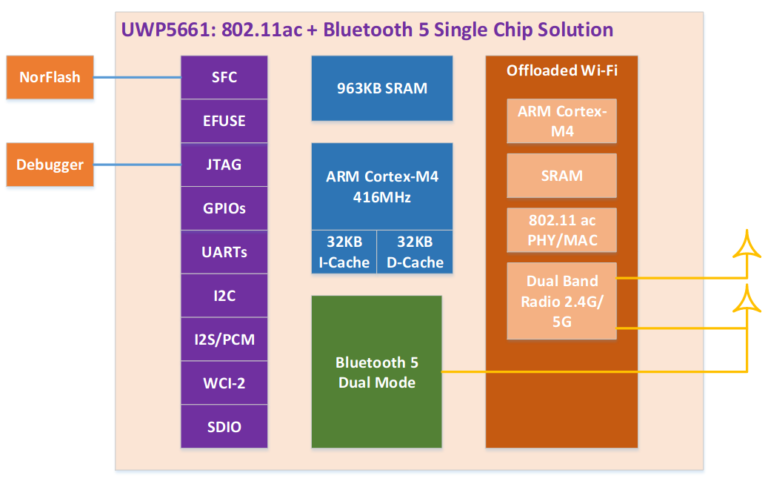 UWP5661: 802.11ac + Bluetooth 5 Single Chip Solution

NorFlash

Debugger

SFC

EFUSE

JTAG

GPIOs

UARTs

I2C

I2S/PCM

WCI-2

SDIO

963KB SRAM

ARM Cortex-M4 416MHz

32KB I-Cache

32KB D-Cache

Bluetooth 5 Dual Mode

Offloaded Wi-Fi

ARM Cortex-M4

SRAM

802.11 ac PHY/MAC

Dual Band Radio 2.4G/ 5G